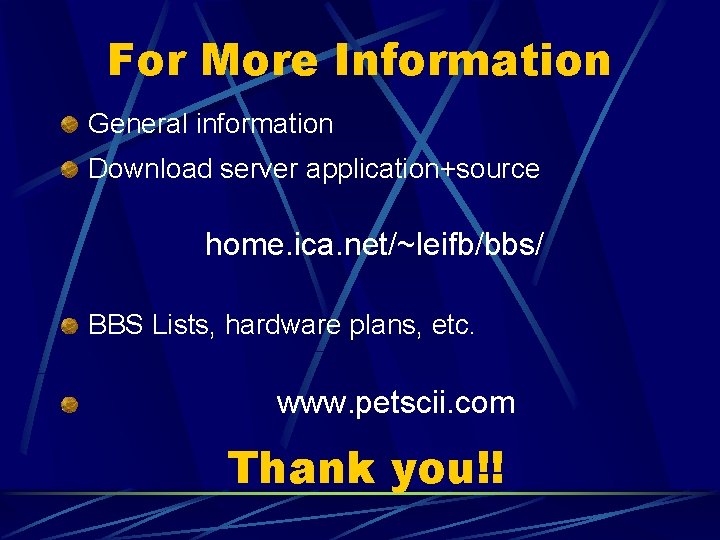 For More Information

General information

Download server application+source

home.ica.net/~leifb/bbs/

BBS Lists, hardware plans, etc.

www.petscii.com

Thank you!!